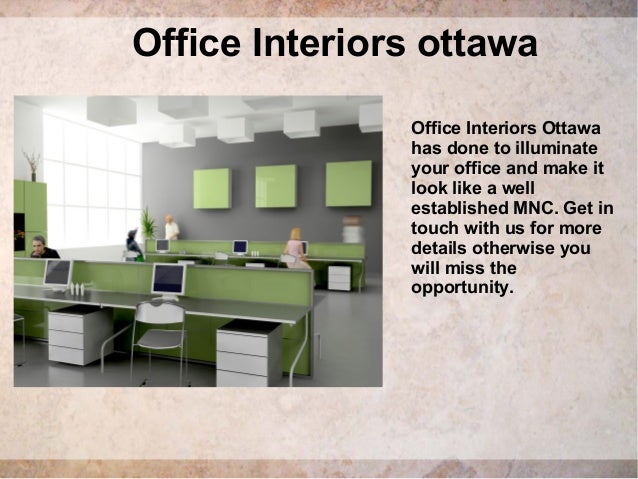 Office Interiors ottawa

Office Interiors Ottawa has done to illuminate your office and make it look like a well established MNC. Get in touch with us for more details otherwise you will miss the opportunity.